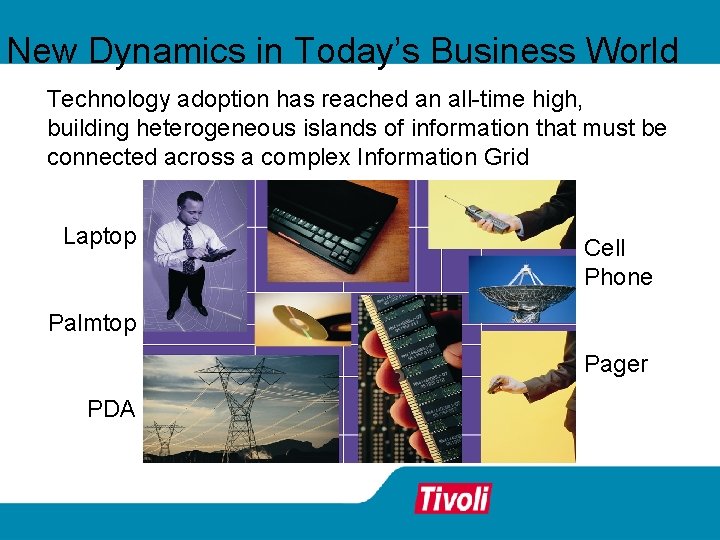 New Dynamics in Today's Business World

Technology adoption has reached an all-time high, building heterogeneous islands of information that must be connected across a complex Information Grid

Laptop

Palmtop

PDA

Cell Phone

Pager

Tivoli